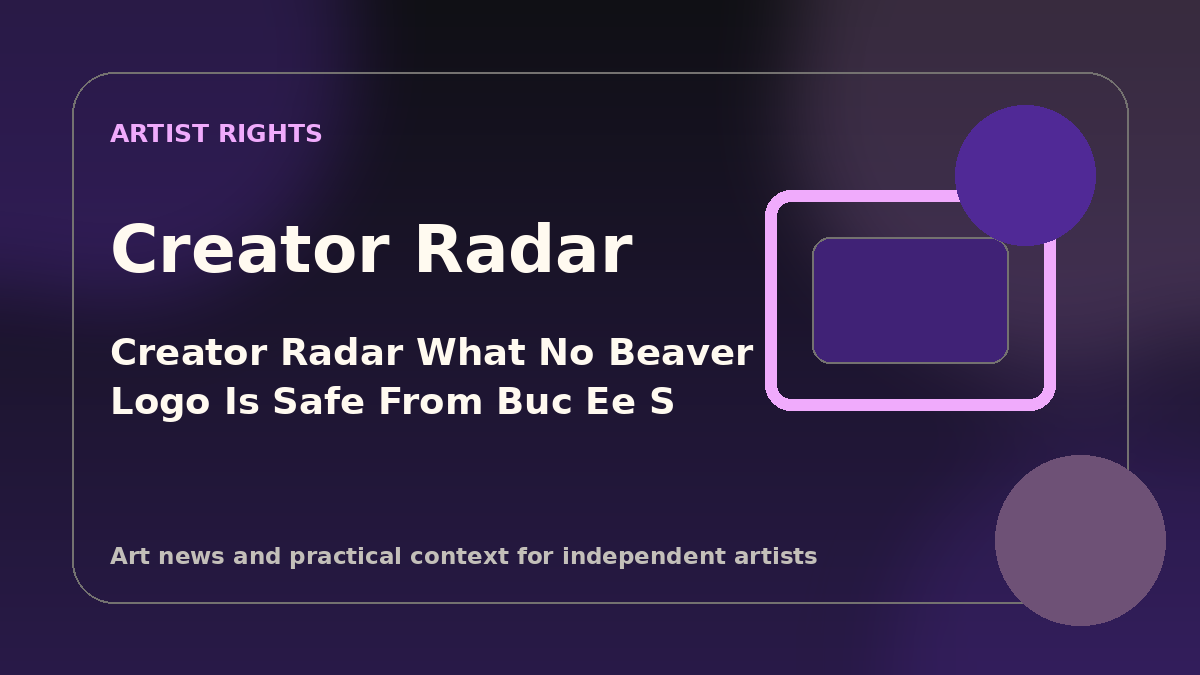 ARTIST RIGHTS

Creator Radar

Creator Radar What No Beaver Logo Is Safe From Buc Ee S

Art news and practical context for independent artists